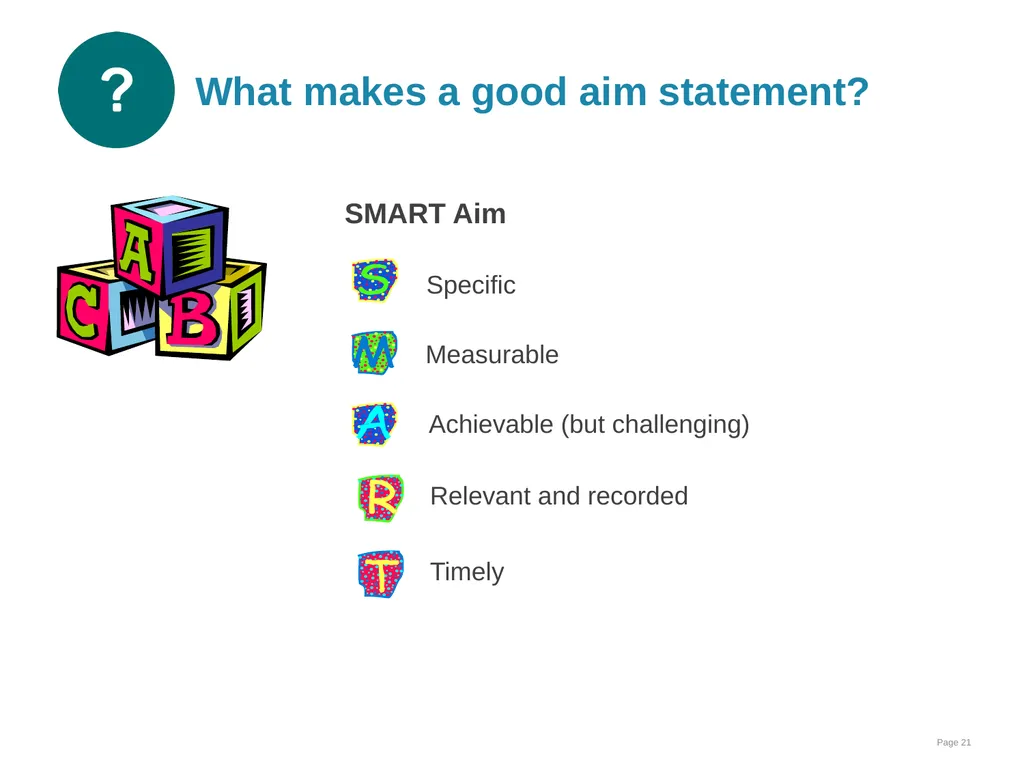 ?

What makes a good aim statement?

A
C B

SMART Aim

S Specific

M Measurable

A Achievable (but challenging)

R Relevant and recorded

T Timely

Page 21